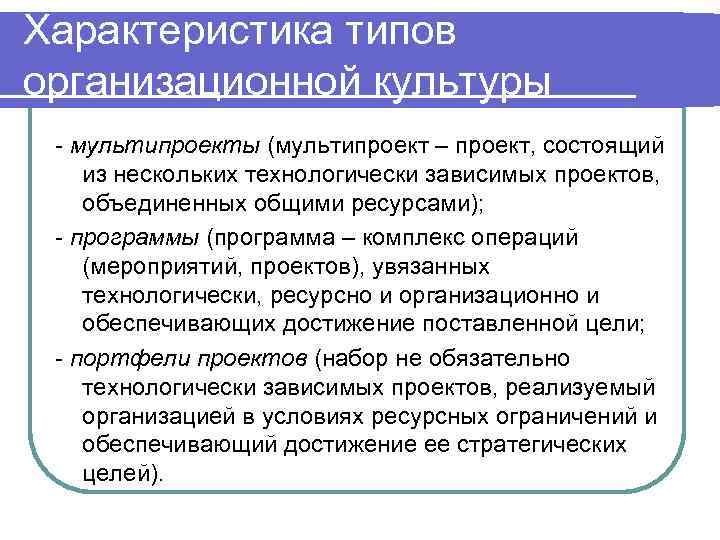 Характеристика типов организационной культуры

- мультипроекты (мультипроект – проект, состоящий из нескольких технологически зависимых проектов, объединенных общими ресурсами);

- программы (программа – комплекс операций (мероприятий, проектов), увязанных технологически, ресурсно и организационно и обеспечивающих достижение поставленной цели;

- портфели проектов (набор не обязательно технологически зависимых проектов, реализуемый организацией в условиях ресурсных ограничений и обеспечивающий достижение ее стратегических целей).